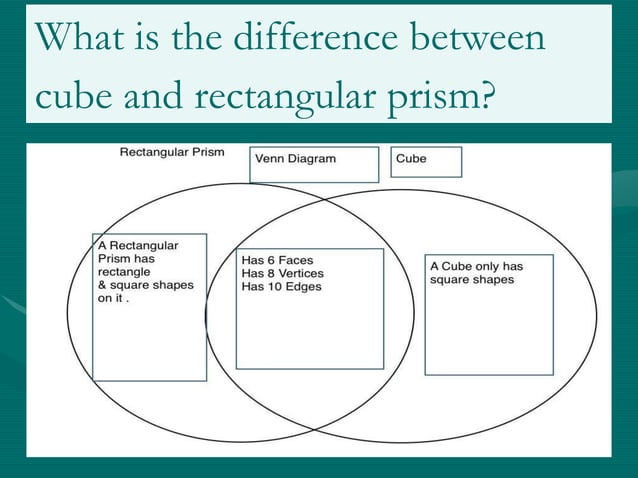 What is the difference between cube and rectangular prism?

Rectangular Prism

Venn Diagram

Cube

A Rectangular Prism has rectangle & square shapes on it .

Has 6 Faces
Has 8 Vertices
Has 10 Edges

A Cube only has square shapes